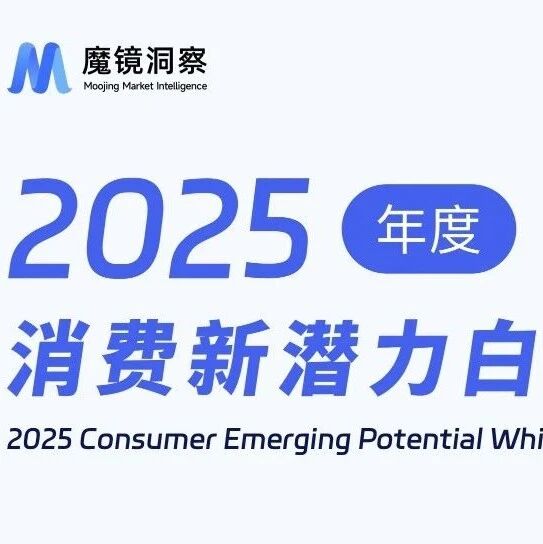 魔镜洞察
Moojing Market Intelligence

2025 年度

消费新潜力白

2025 Consumer Emerging Potential Whi